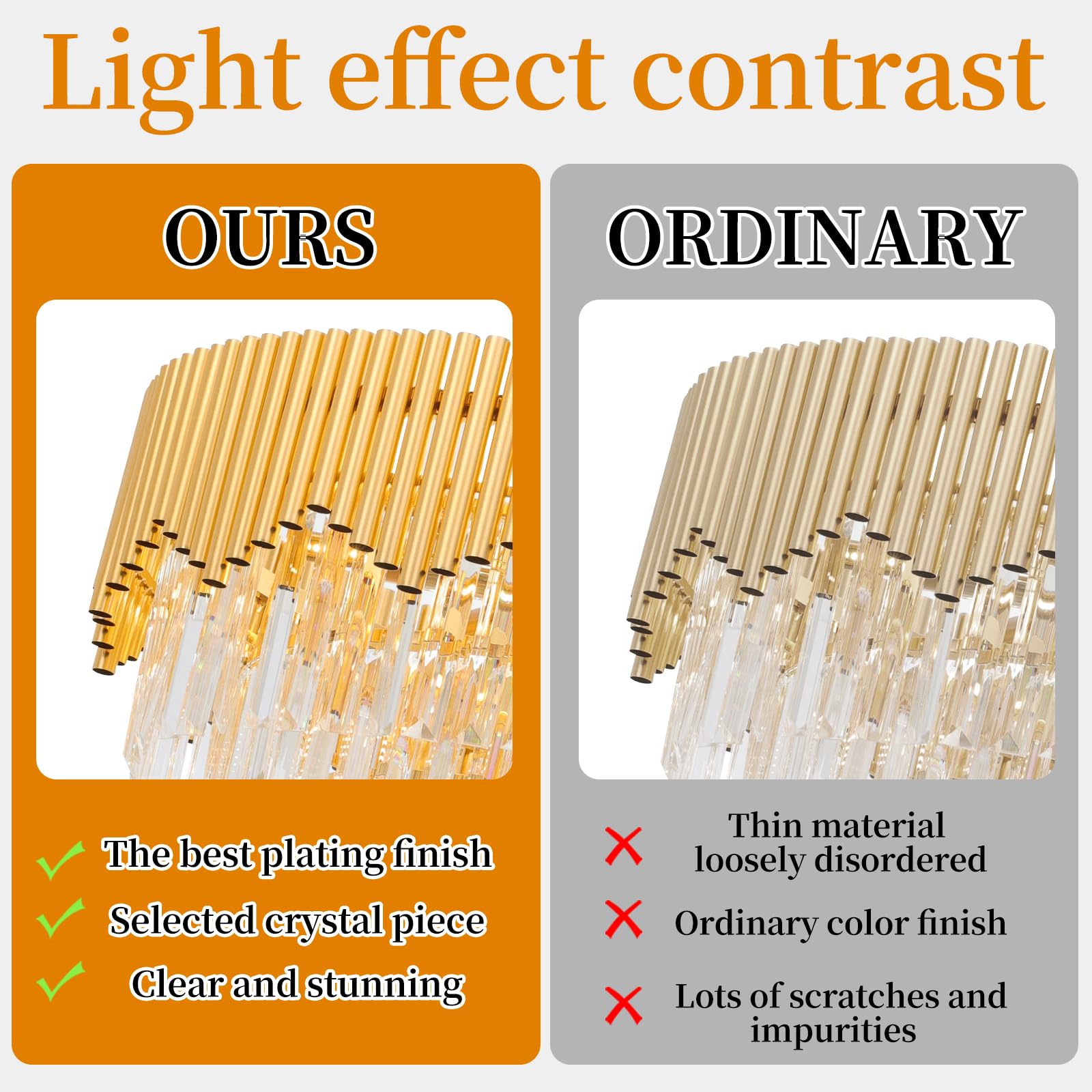 Light effect contrast

OURS

The best plating finish
Selected crystal piece
Clear and stunning

ORDINARY

Thin material loosely disordered
Ordinary color finish
Lots of scratches and impurities